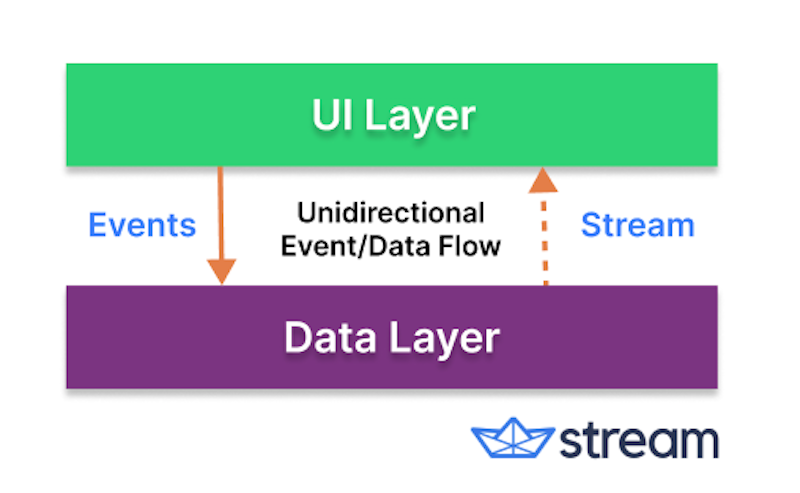 UI Layer

Events

Unidirectional Event/Data Flow

Stream

Data Layer

stream